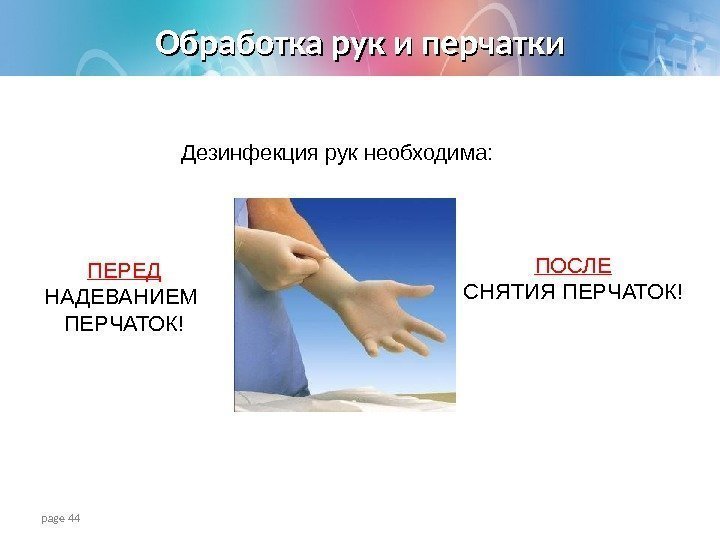 Обработка рук и перчатки

Дезинфекция рук необходима:

ПЕРЕД
НАДЕВАНИЕМ
ПЕРЧАТОК!

ПОСЛЕ
СНЯТИЯ ПЕРЧАТОК!

page 44